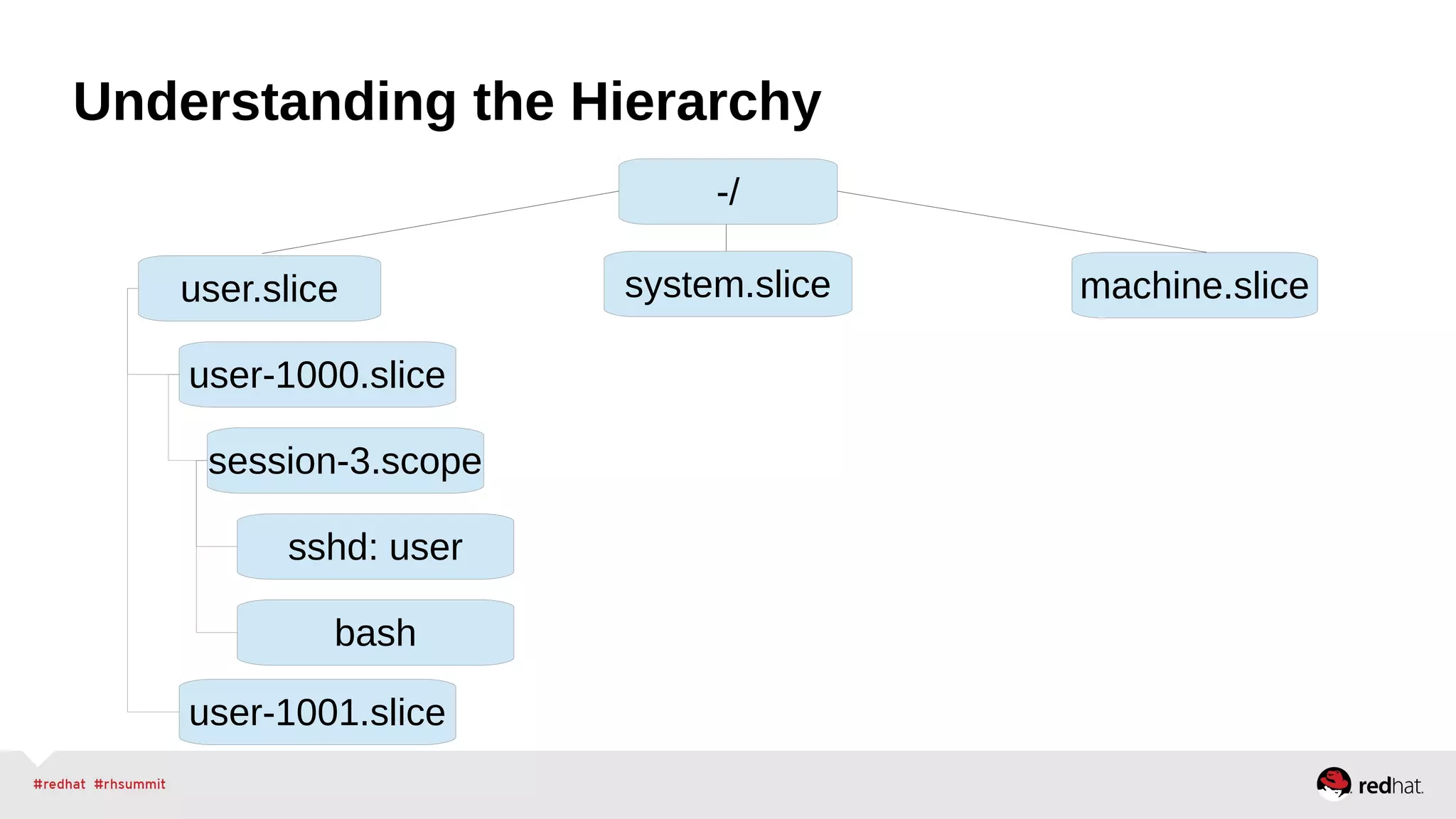 Understanding the Hierarchy

-/

user.slice

system.slice

machine.slice

user-1000.slice

session-3.scope

sshd: user

bash

user-1001.slice

#redhat #rhsummit

redhat.